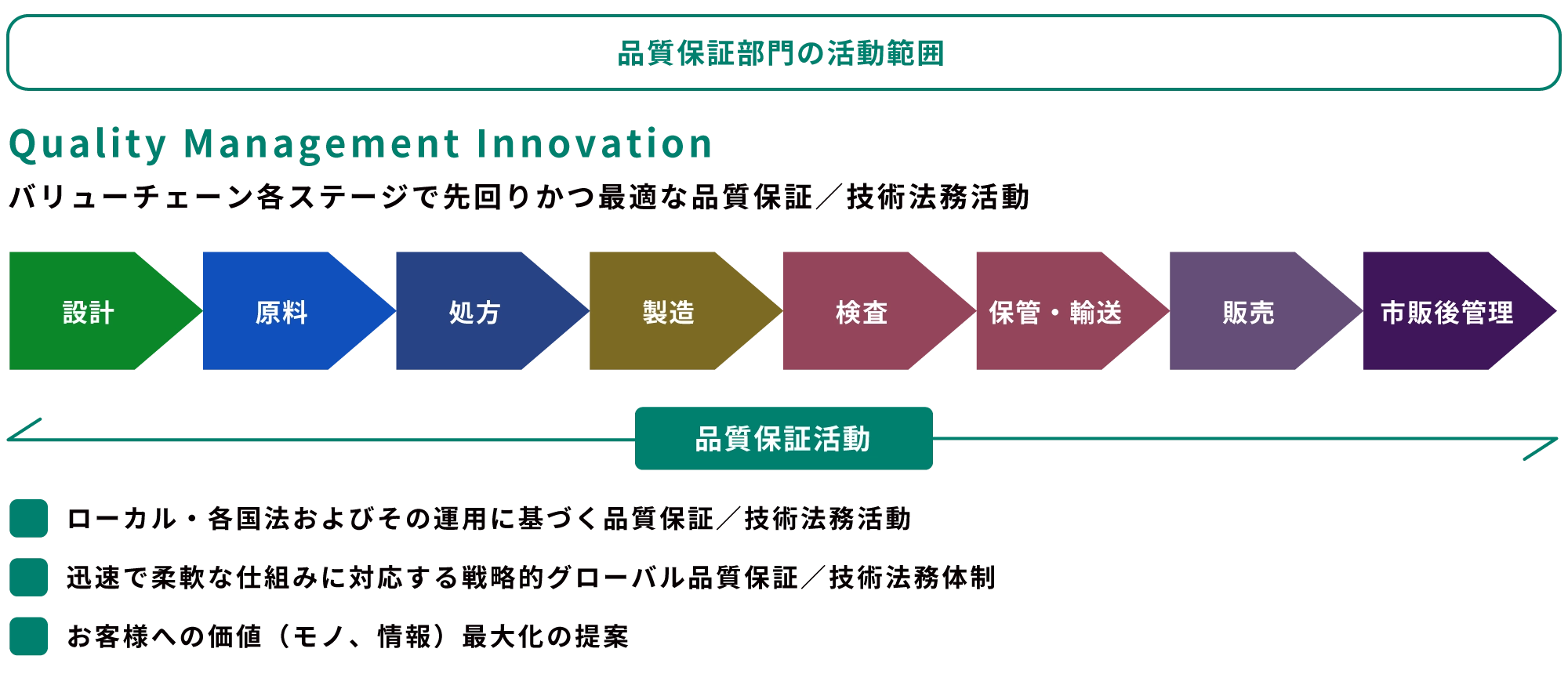 品質保証部門の活動範囲

Quality Management Innovation

バリューチェーン各ステージで先回りかつ最適な品質保証／技術法務活動

設計
原料
処方
製造
検査
保管・輸送
販売
市販後管理

品質保証活動

ローカル・各国法およびその運用に基づく品質保証／技術法務活動

迅速で柔軟な仕組みに対応する戦略的グローバル品質保証／技術法務体制

お客様への価値（モノ、情報）最大化の提案